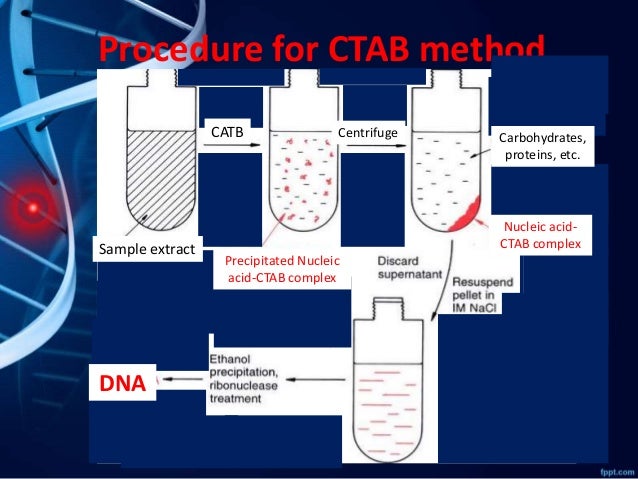 Procedure for CTAB method

CATB

Centrifuge

Carbohydrates, proteins, etc.

Sample extract

Precipitated Nucleic acid-CTAB complex

Nucleic acid-CTAB complex

Discard supernatant

Resuspend pellet in IM NaCl

DNA

Ethanol precipitation, ribonuclease treatment

fppt.com